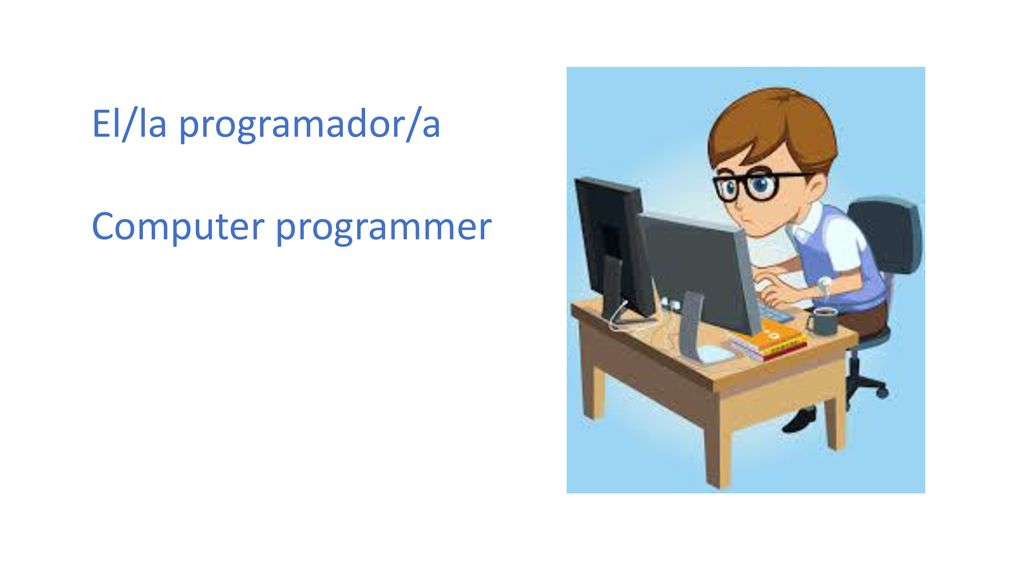 El/la programador/a

Computer programmer